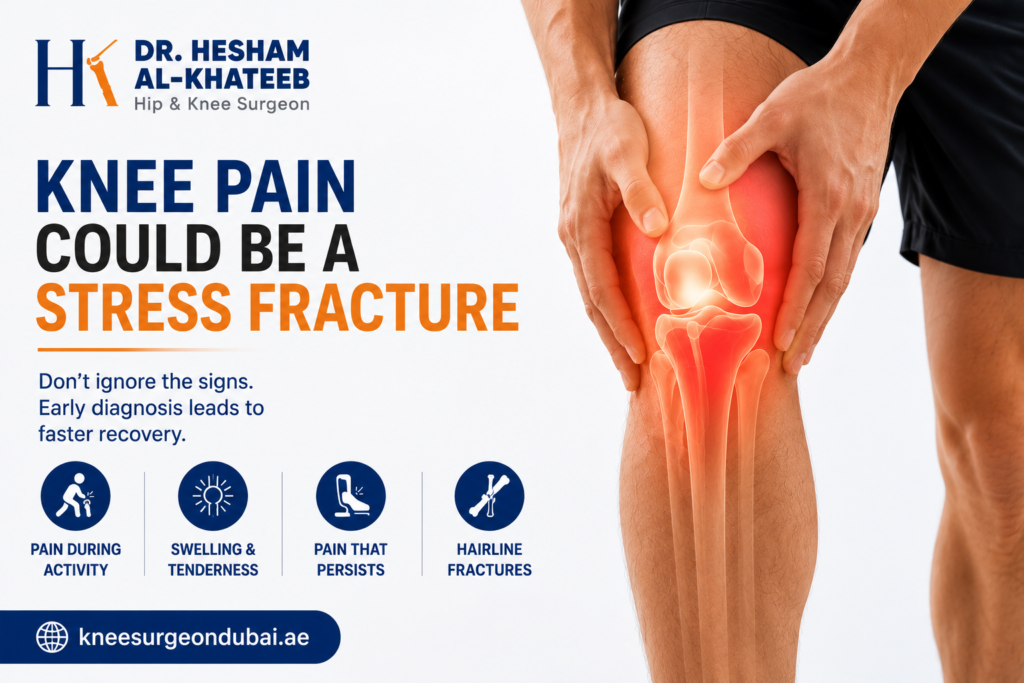 HK DR. HESHAM AL-KHATEEB
Hip & Knee Surgeon

KNEE PAIN COULD BE A STRESS FRACTURE

Don't ignore the signs. Early diagnosis leads to faster recovery.

PAIN DURING ACTIVITY

SWELLING & TENDERNESS

PAIN THAT PERSISTS

HAIRLINE FRACTURES

kneesurgeondubai.ae